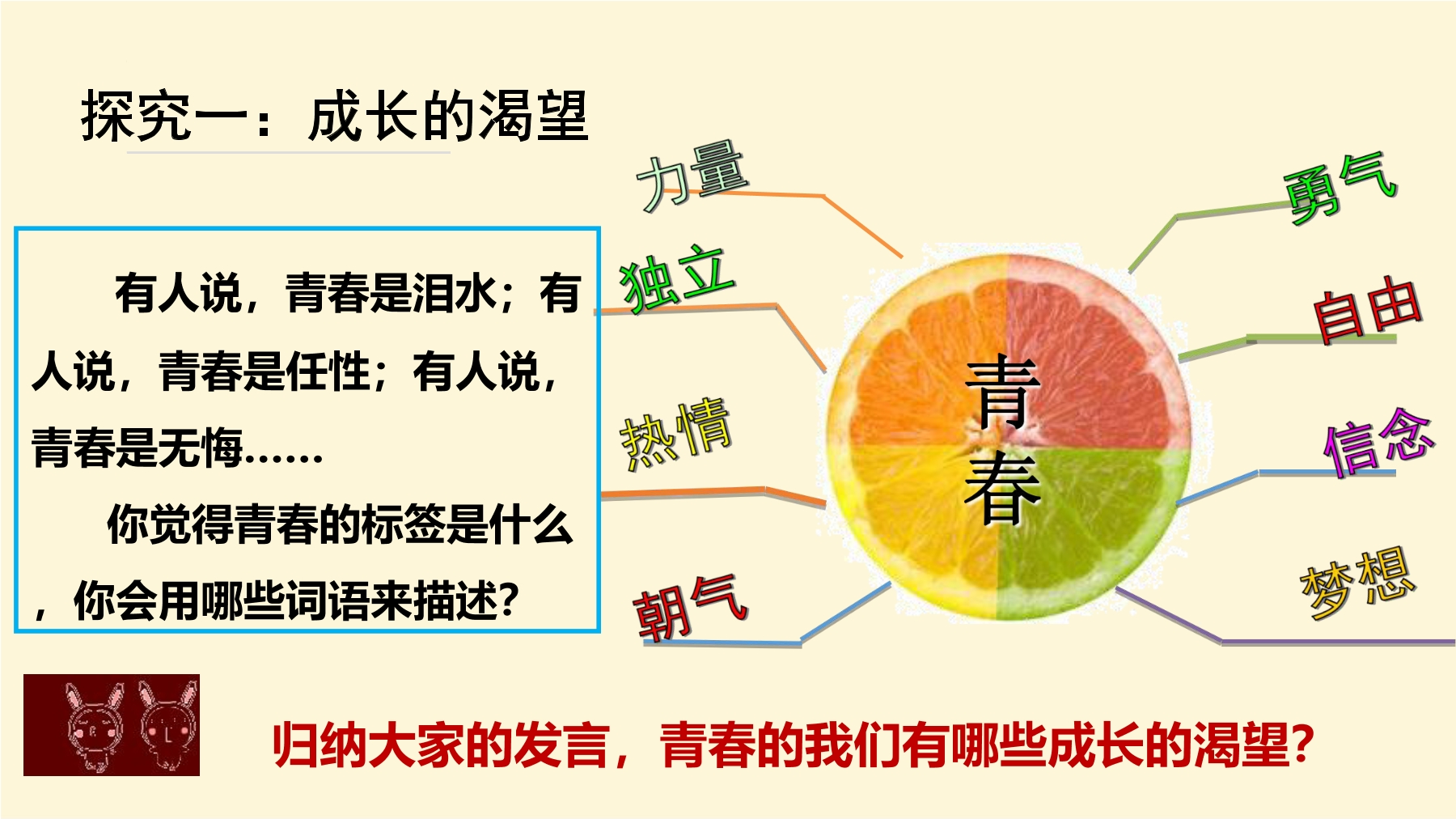 探究一：成长的渴望

有人说，青春是泪水；有人说，青春是任性；有人说，青春是无悔……

你觉得青春的标签是什么，你会用哪些词语来描述?

力量

独立

热情

朝气

青春

勇气

自由

信念

梦想

归纳大家的发言，青春的我们有哪些成长的渴望?